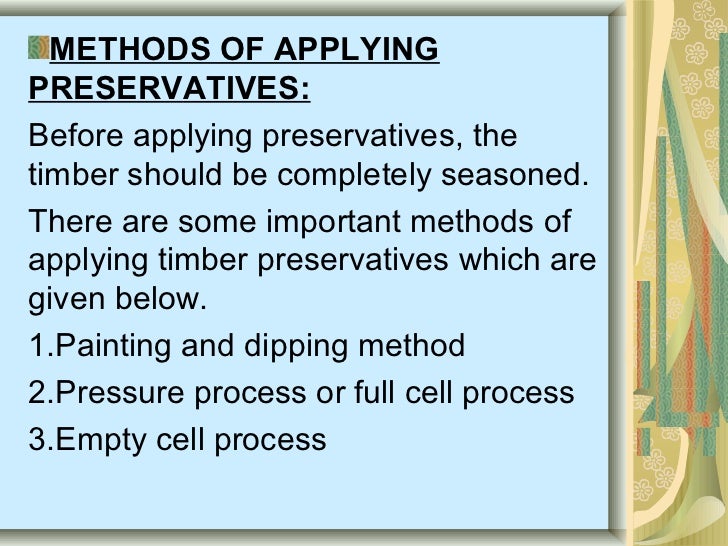 METHODS OF APPLYING PRESERVATIVES:

Before applying preservatives, the timber should be completely seasoned.

There are some important methods of applying timber preservatives which are given below.

1.Painting and dipping method

2.Pressure process or full cell process

3.Empty cell process